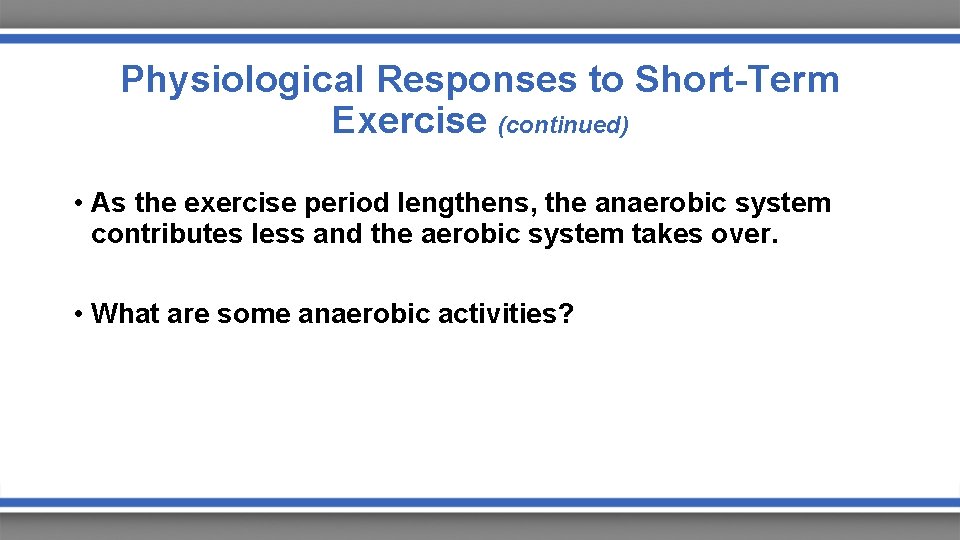 Physiological Responses to Short-Term Exercise (continued)

• As the exercise period lengthens, the anaerobic system contributes less and the aerobic system takes over.

• What are some anaerobic activities?